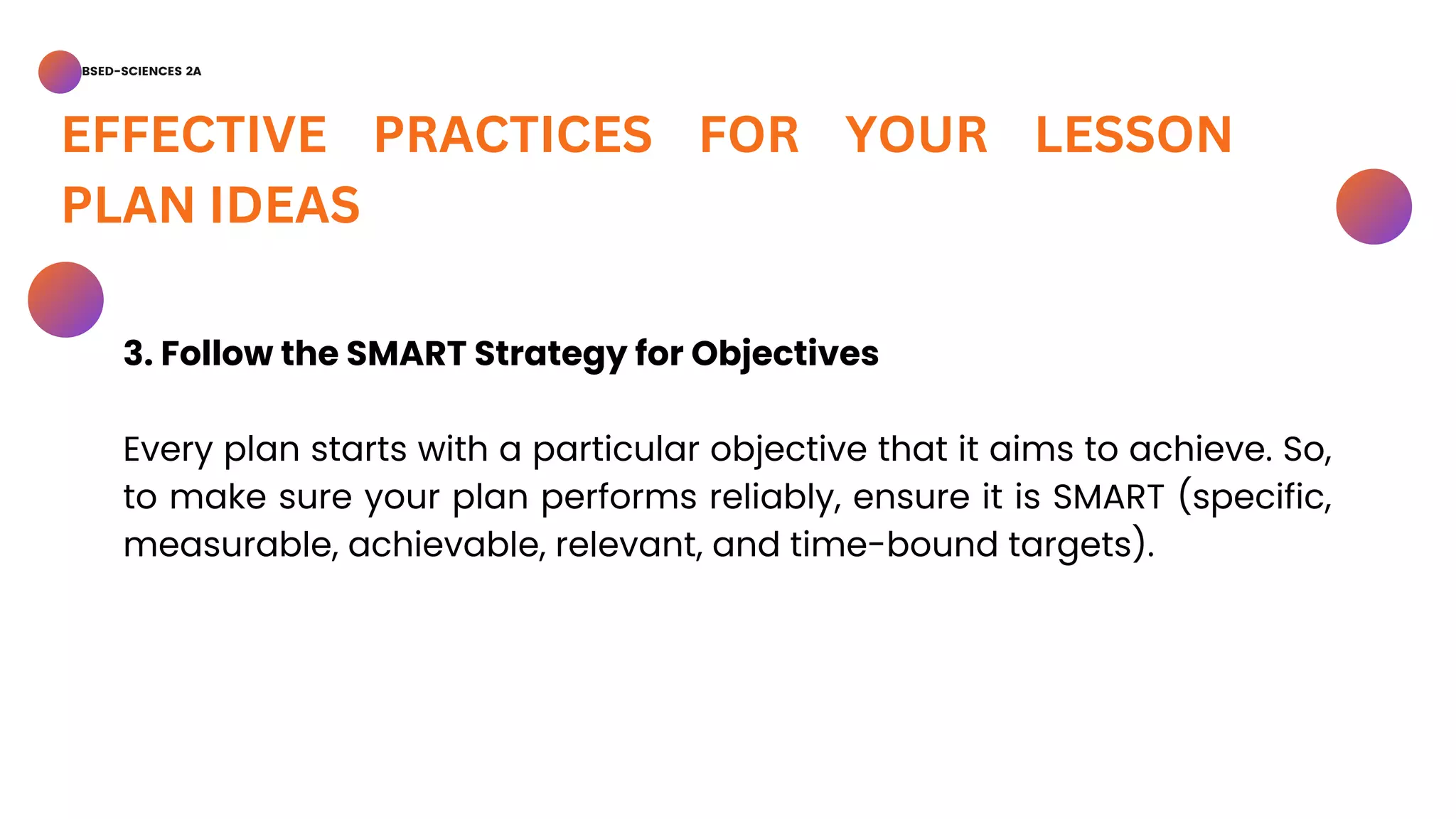 BSED-SCIENCES 2A

EFFECTIVE PRACTICES FOR YOUR LESSON PLAN IDEAS

3. Follow the SMART Strategy for Objectives

Every plan starts with a particular objective that it aims to achieve. So, to make sure your plan performs reliably, ensure it is SMART (specific, measurable, achievable, relevant, and time-bound targets).